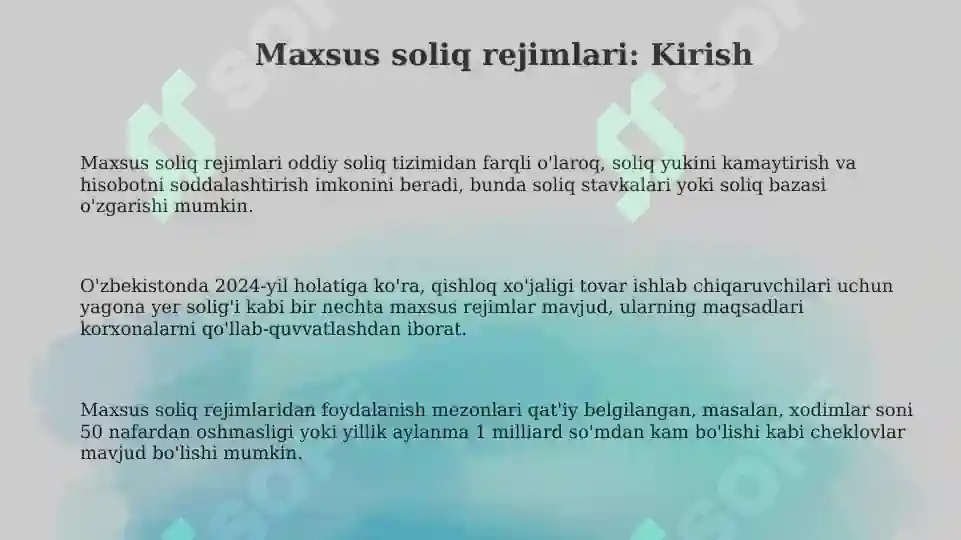 Maxsus soliq rejimlari: Kirish

Maxsus soliq rejimlari oddiy soliq tizimidan farqli o'laroq, soliq yukini kamaytirish va hisobotni soddalashtirish imkonini beradi, bunda soliq stavkalari yoki soliq bazasi o'zgarishi mumkin.

O'zbekistonda 2024-yil holatiga ko'ra, qishloq xo'jaligi tovar ishlab chiqaruvchilari uchun yagona yer solig'i kabi bir nechta maxsus rejimlar mavjud, ularning maqsadlari korxonalarni qo'llab-quvvatlashdan iborat.

Maxsus soliq rejimlaridan foydalanish mezonlari qat'iy belgilangan, masalan, xodimlar soni 50 nafardan oshmasligi yoki yillik aylanma 1 milliard so'mdan kam bo'lishi kabi cheklovlar mavjud bo'lishi mumkin.